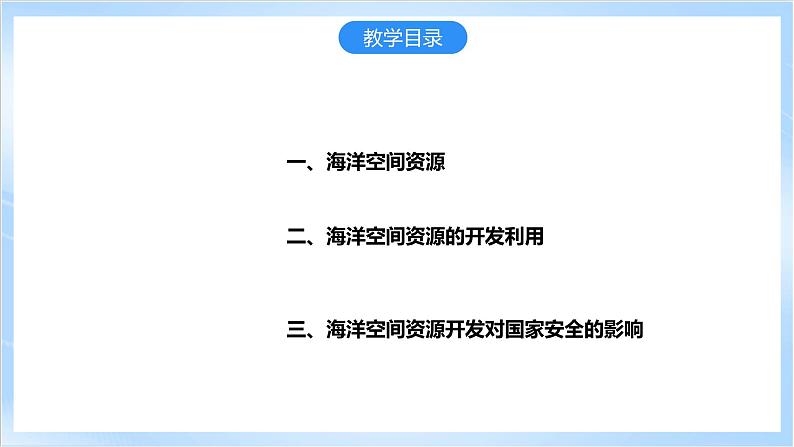 教学目录

一、海洋空间资源

二、海洋空间资源的开发利用

三、海洋空间资源开发对国家安全的影响